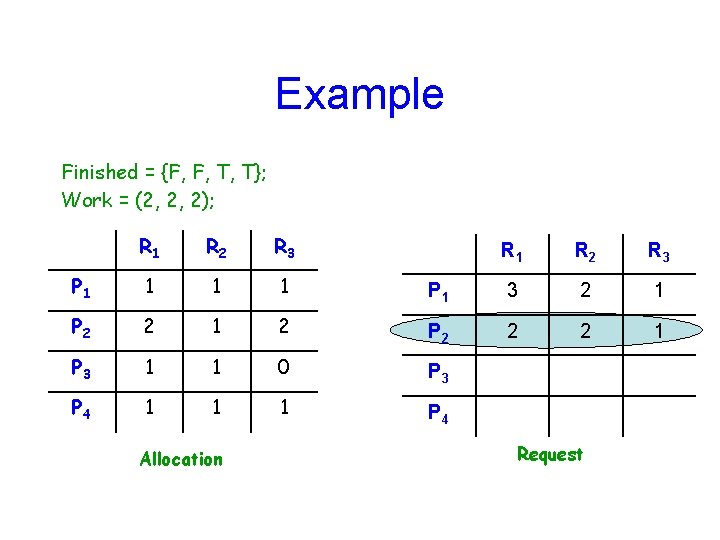 Example

Finished = {F, F, T, T};
Work = (2, 2, 2);

| | $R_1$ | $R_2$ | $R_3$ |
|---|---|---|---|
| $P_1$ | 1 | 1 | 1 |
| $P_2$ | 2 | 1 | 2 |
| $P_3$ | 1 | 1 | 0 |
| $P_4$ | 1 | 1 | 1 |

Allocation

| | $R_1$ | $R_2$ | $R_3$ |
|---|---|---|---|
| $P_1$ | 3 | 2 | 1 |
| $P_2$ | 2 | 2 | 1 |
| $P_3$ | | | |
| $P_4$ | | | |

Request